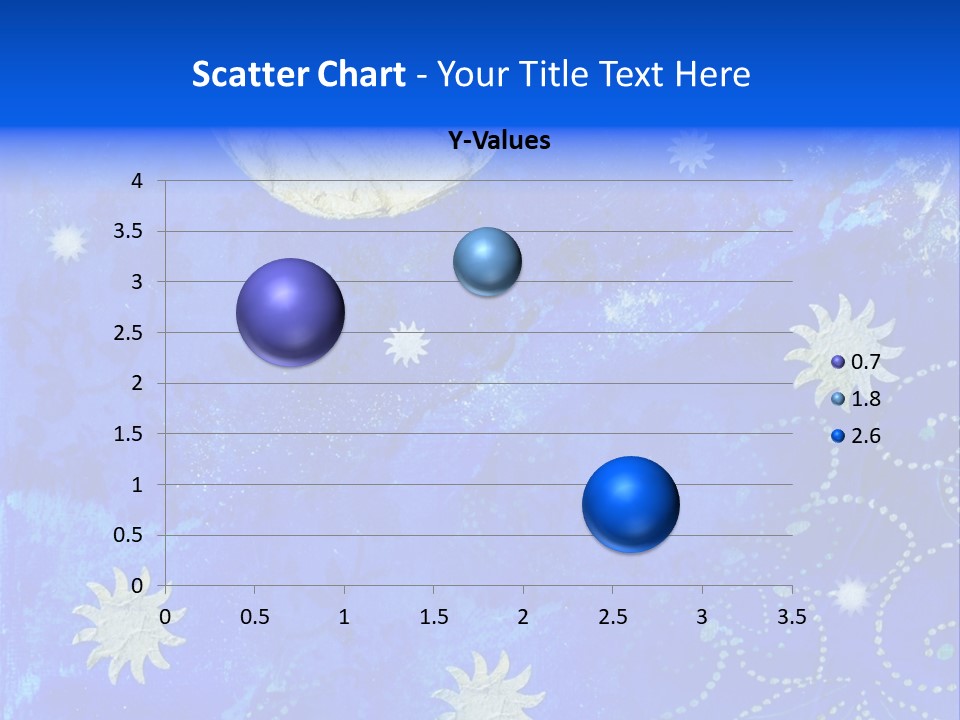 Scatter Chart - Your Title Text Here

Y-Values

4
3.5
3
2.5
2
1.5
1
0.5
0

0 0.5 1 1.5 2 2.5 3 3.5

0.7
1.8
2.6